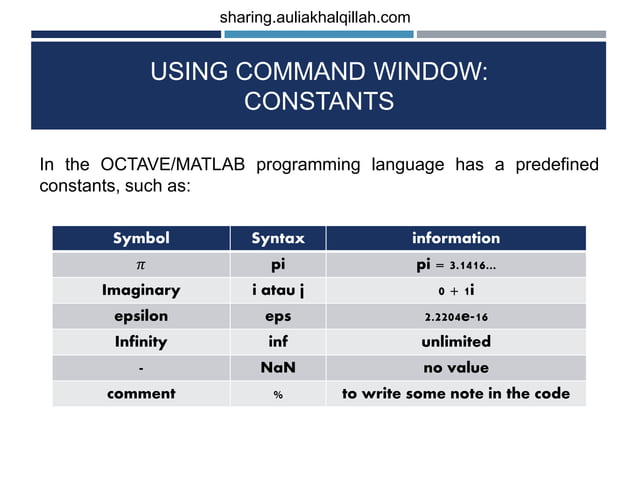 sharing.auliakhalqillah.com

USING COMMAND WINDOW: CONSTANTS

In the OCTAVE/MATLAB programming language has a predefined constants, such as:

| Symbol | Syntax | information |
|---|---|---|
| $\pi$ | pi | pi = 3.1416... |
| Imaginary | i atau j | 0 + 1i |
| epsilon | eps | 2.2204e-16 |
| Infinity | inf | unlimited |
| - | NaN | no value |
| comment | % | to write some note in the code |